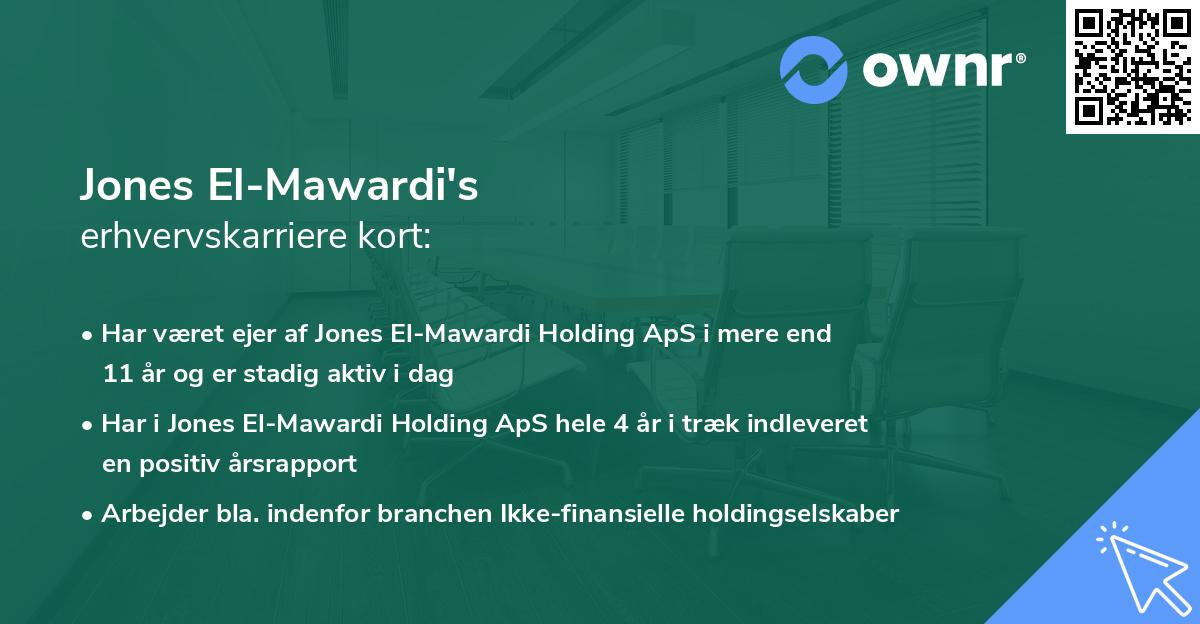 ownr®

Jones El-Mawardi's
erhvervskarriere kort:

• Har været ejer af Jones El-Mawardi Holding ApS i mere end 11 år og er stadig aktiv i dag
• Har i Jones El-Mawardi Holding ApS hele 4 år i træk indleveret en positiv årsrapport
• Arbejder bla. indenfor branchen Ikke-finansielle holdingselskaber